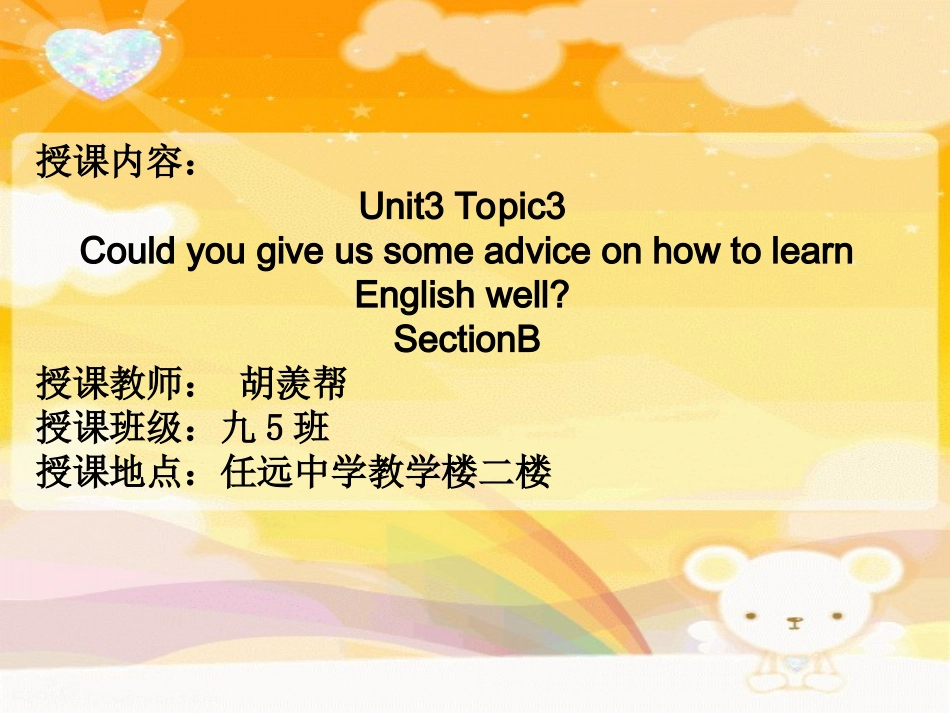 授课内容：

Unit3 Topic3
Could you give us some advice on how to learn English well?
SectionB

授课教师： 胡羡帮
授课班级：九 5 班
授课地点：任远中学教学楼二楼